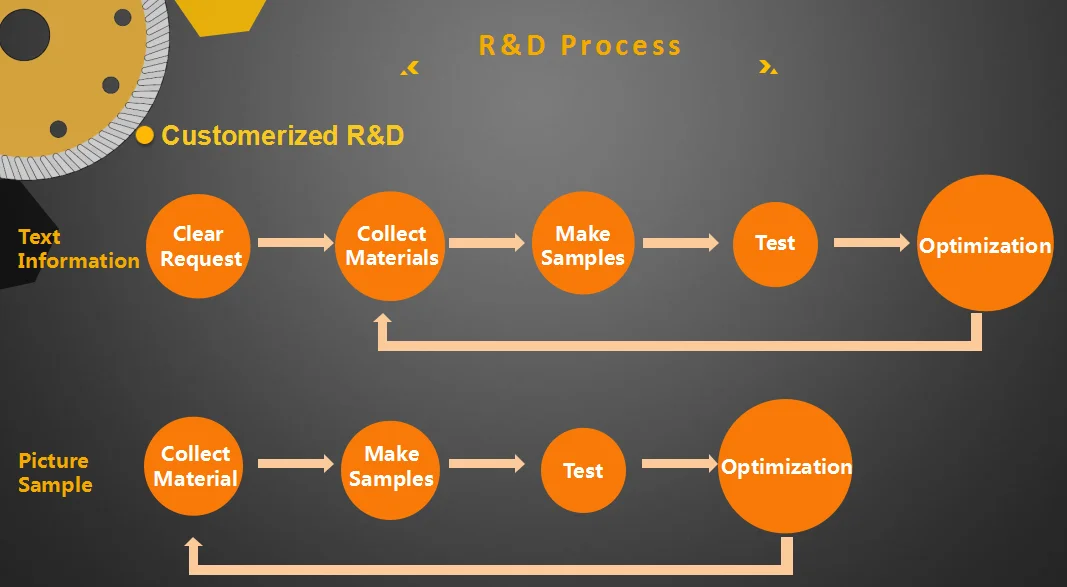 R&D Process

Customerized R&D

Text Information

Clear Request

Collect Materials

Make Samples

Test

Optimization

Picture Sample

Collect Material

Make Samples

Test

Optimization